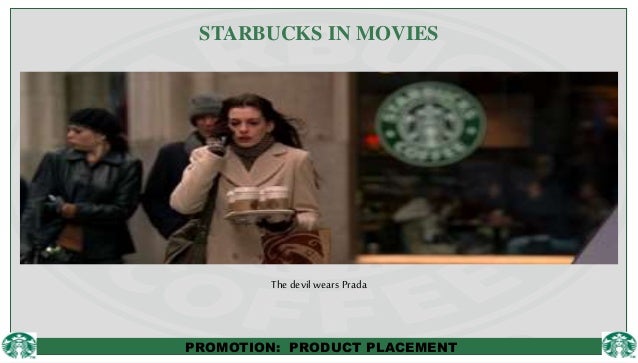 STARBUCKS IN MOVIES

STARBUCKS COFFEE

The devil wears Prada

PROMOTION: PRODUCT PLACEMENT